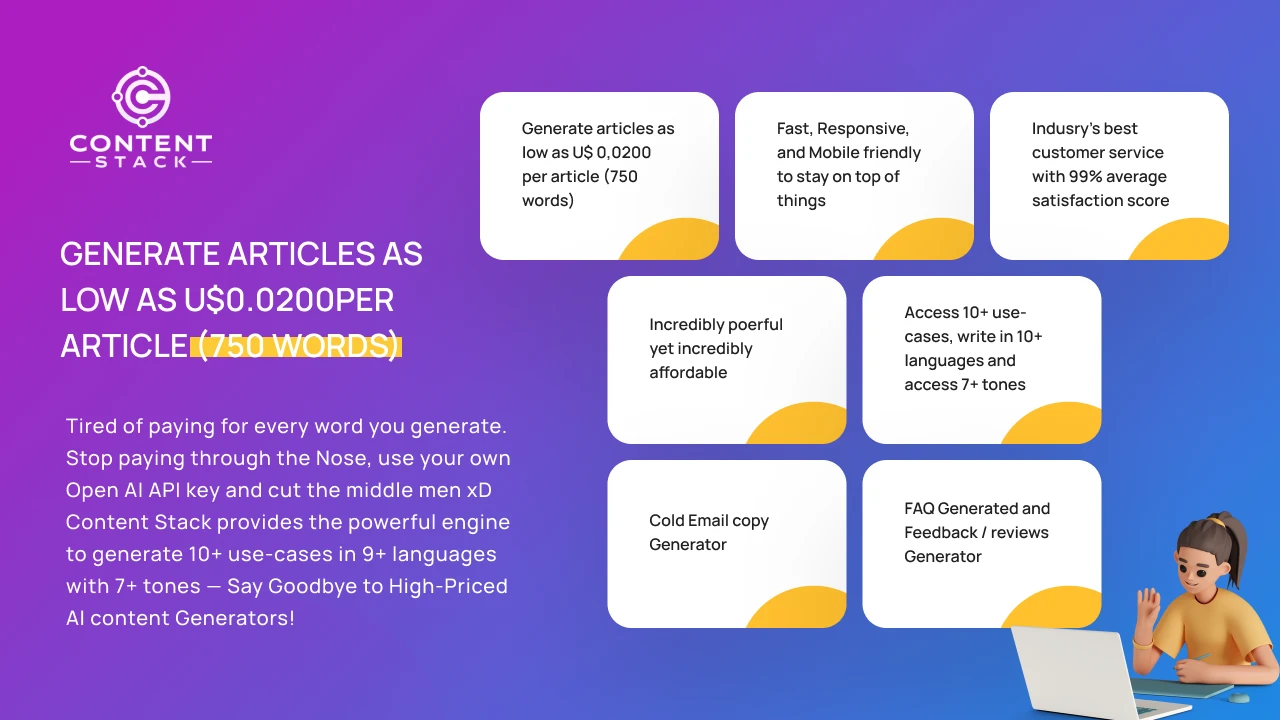 CONTENT
STACK

GENERATE ARTICLES AS LOW AS U$0.0200PER ARTICLE (750 WORDS)

Tired of paying for every word you generate. Stop paying through the Nose, use your own Open AI API key and cut the middle men xD Content Stack provides the powerful engine to generate 10+ use-cases in 9+ languages with 7+ tones — Say Goodbye to High-Priced AI content Generators!

Generate articles as low as U$ 0,0200 per article (750 words)

Fast, Responsive, and Mobile friendly to stay on top of things

Indusry's best customer service with 99% average satisfaction score

Incredibly poerful yet incredibly affordable

Access 10+ use-cases, write in 10+ languages and access 7+ tones

Cold Email copy Generator

FAQ Generated and Feedback / reviews Generator